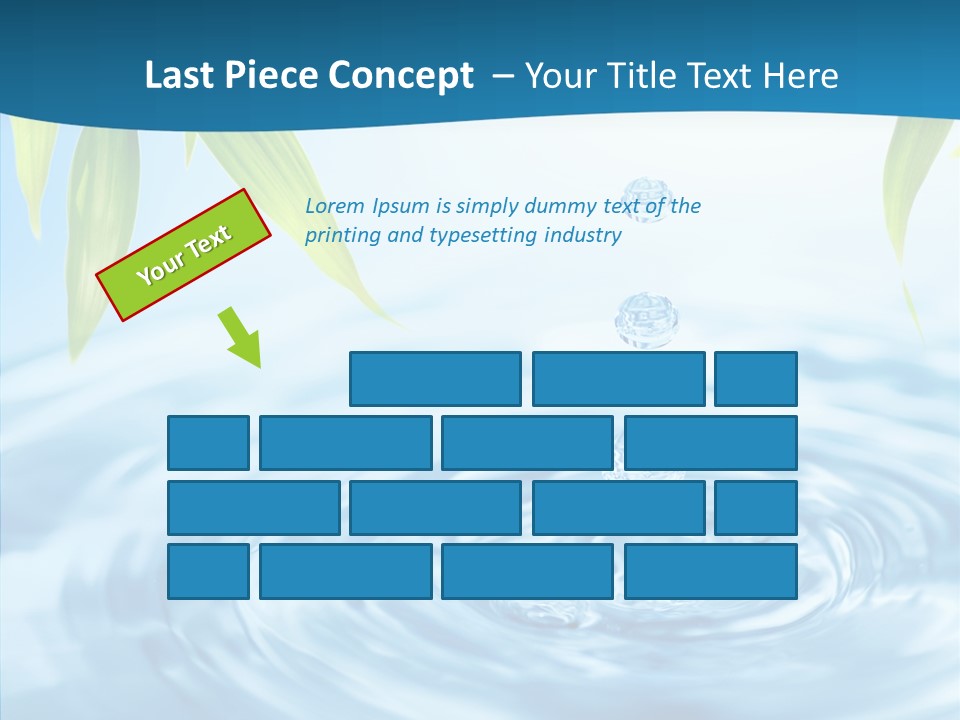 Last Piece Concept – Your Title Text Here

Your Text

Lorem Ipsum is simply dummy text of the printing and typesetting industry